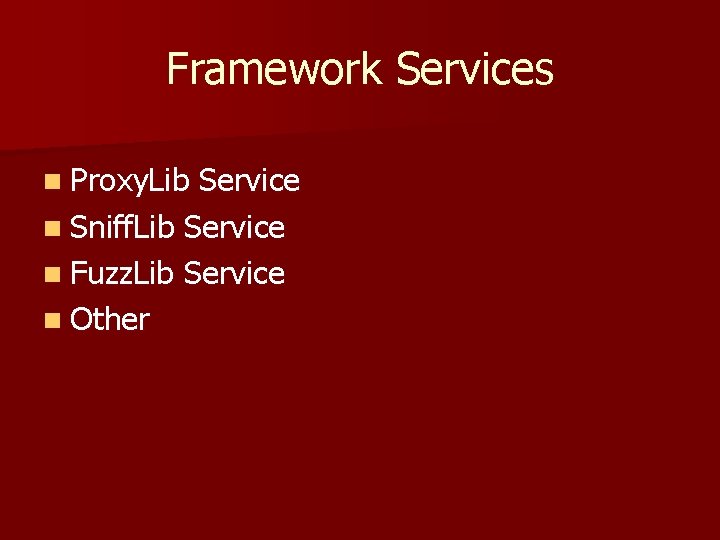 Framework Services

- ProxyLib Service
- SniffLib Service
- FuzzLib Service
- Other